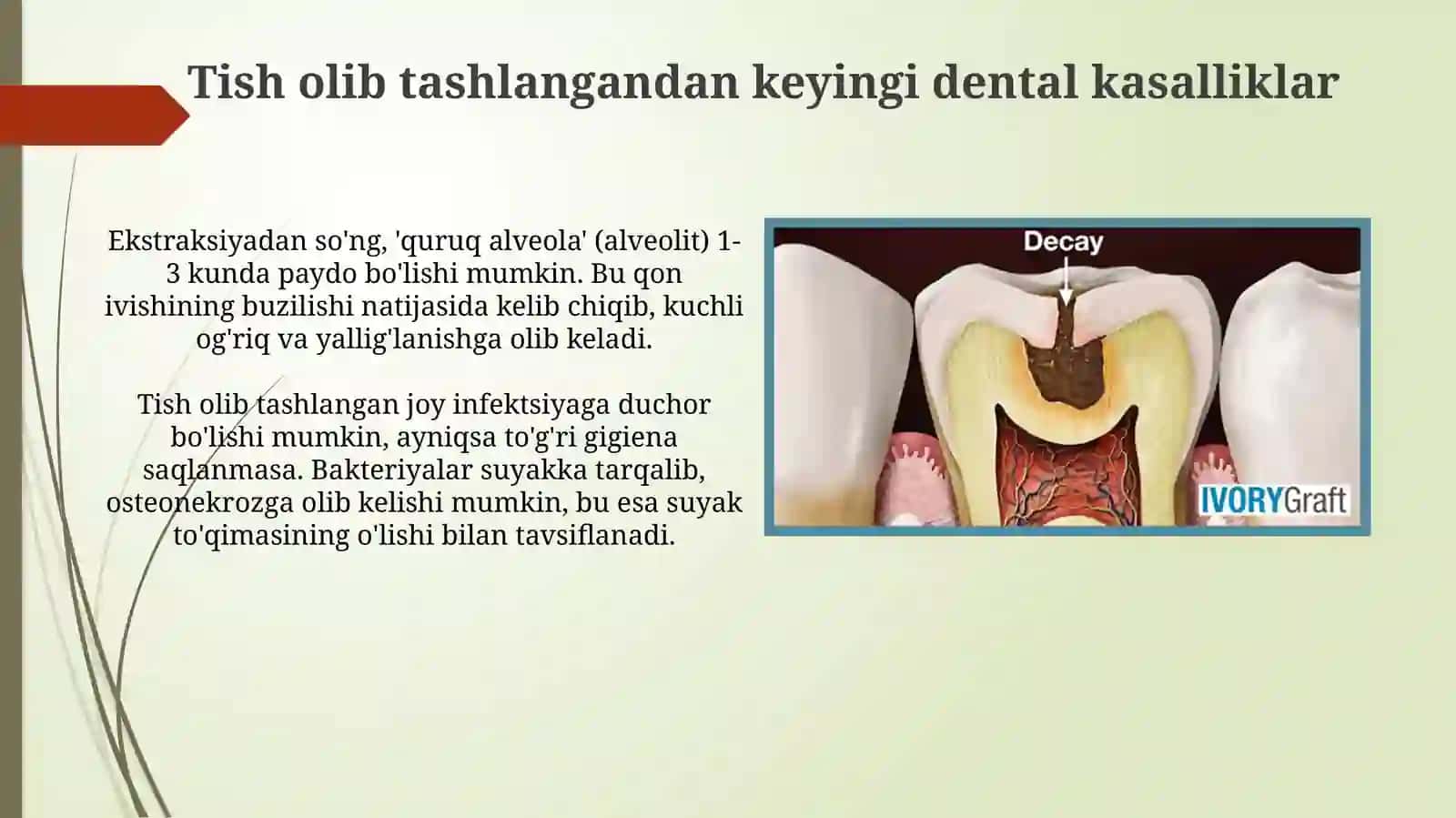 Tish olib tashlangandan keyingi dental kasalliklar

Ekstraksiyadan so'ng, 'quruq alveola' (alveolit) 1-3 kunda paydo bo'lishi mumkin. Bu qon ivishining buzilishi natijasida kelib chiqib, kuchli og'riq va yallig'lanishga olib keladi.

Tish olib tashlangan joy infektsiyaga duchor bo'lishi mumkin, ayniqsa to'g'ri gigiena saqlanmasa. Bakteriyalar suyakka tarqalib, osteonekrozga olib kelishi mumkin, bu esa suyak to'qimasining o'lishi bilan tavsiflanadi.

Decay

IVORYGraft